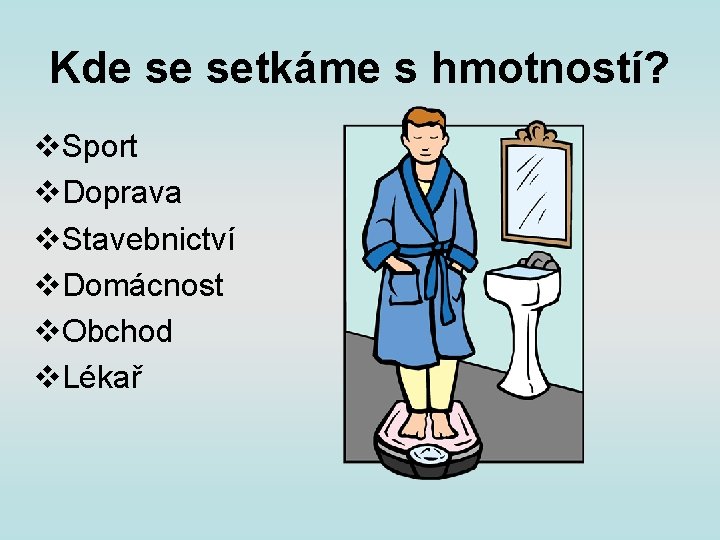 Kde se setkáme s hmotností?

❖Sport
❖Doprava
❖Stavebnictví
❖Domácnost
❖Obchod
❖Lékař